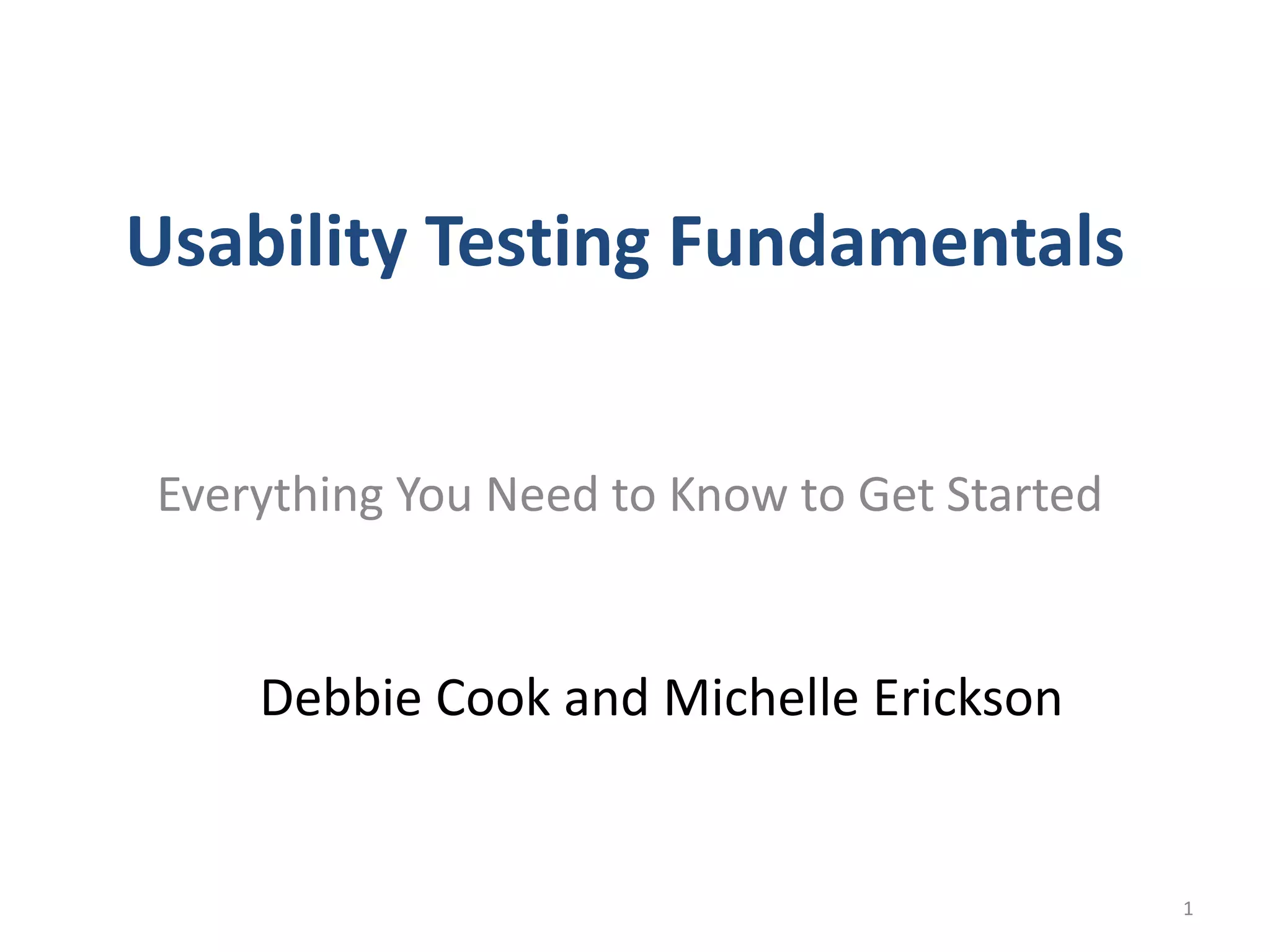 Usability Testing Fundamentals

Everything You Need to Know to Get Started

Debbie Cook and Michelle Erickson

1